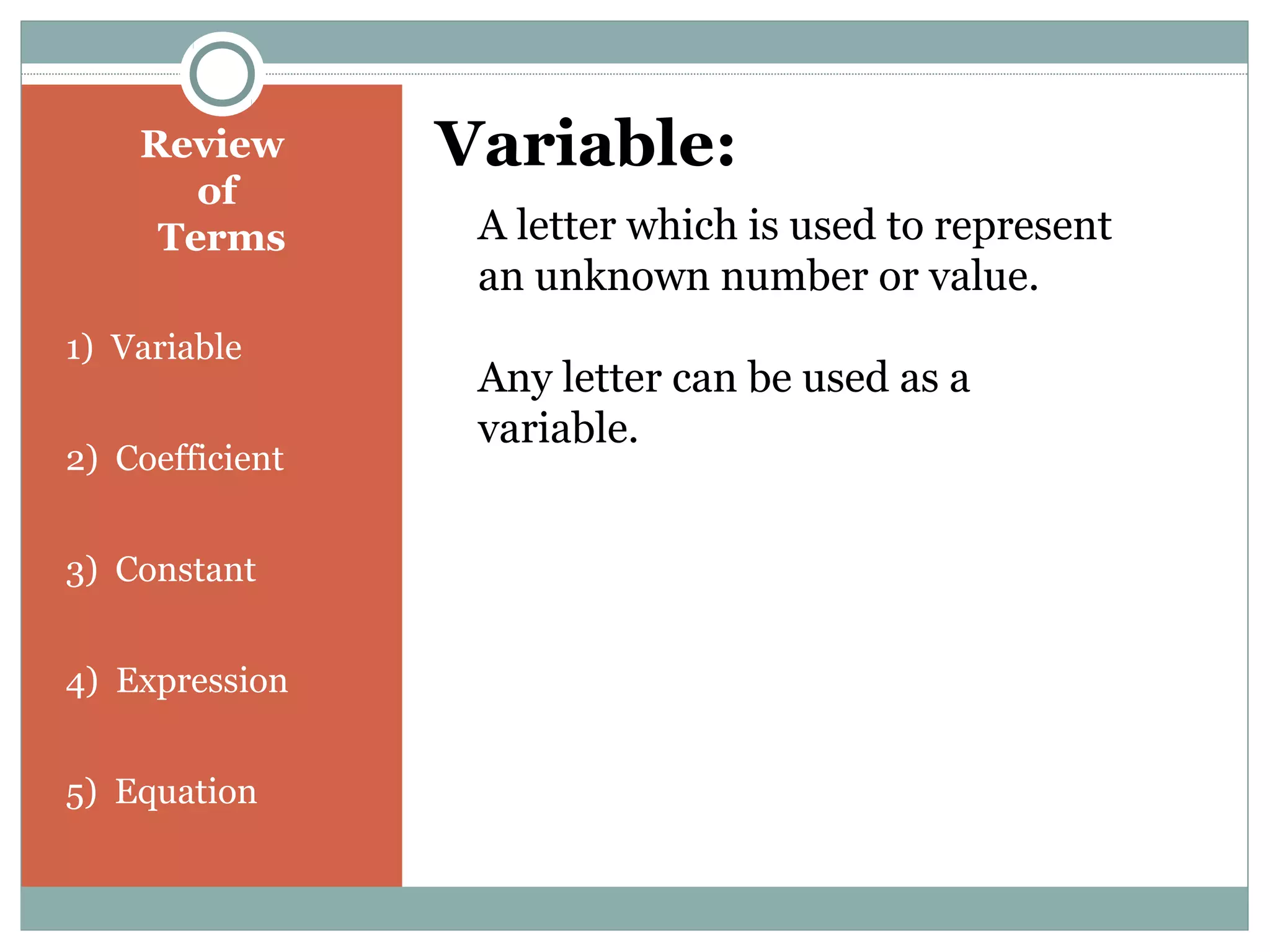 Review of Terms

1) Variable

2) Coefficient

3) Constant

4) Expression

5) Equation

Variable:

A letter which is used to represent an unknown number or value.

Any letter can be used as a variable.